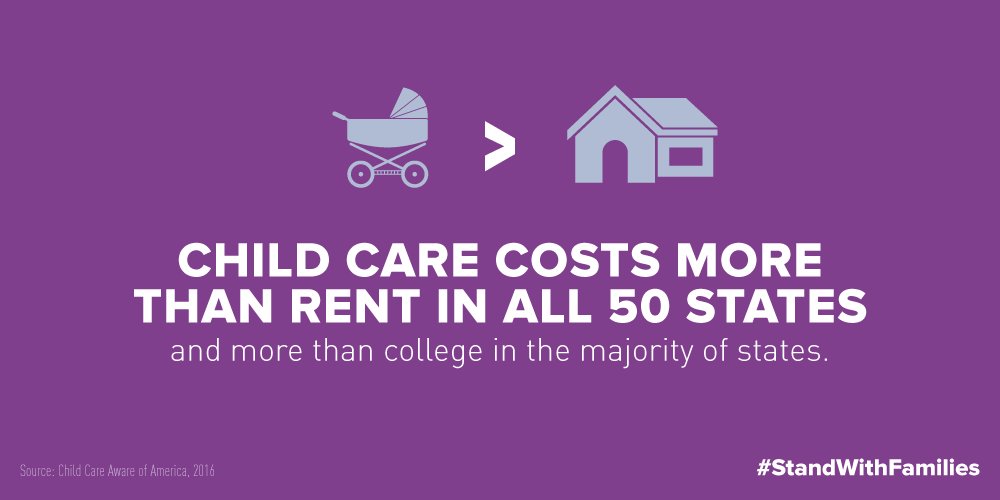 >

CHILD CARE COSTS MORE THAN RENT IN ALL 50 STATES

and more than college in the majority of states.

Source: Child Care Aware of America, 2016

#StandWithFamilies